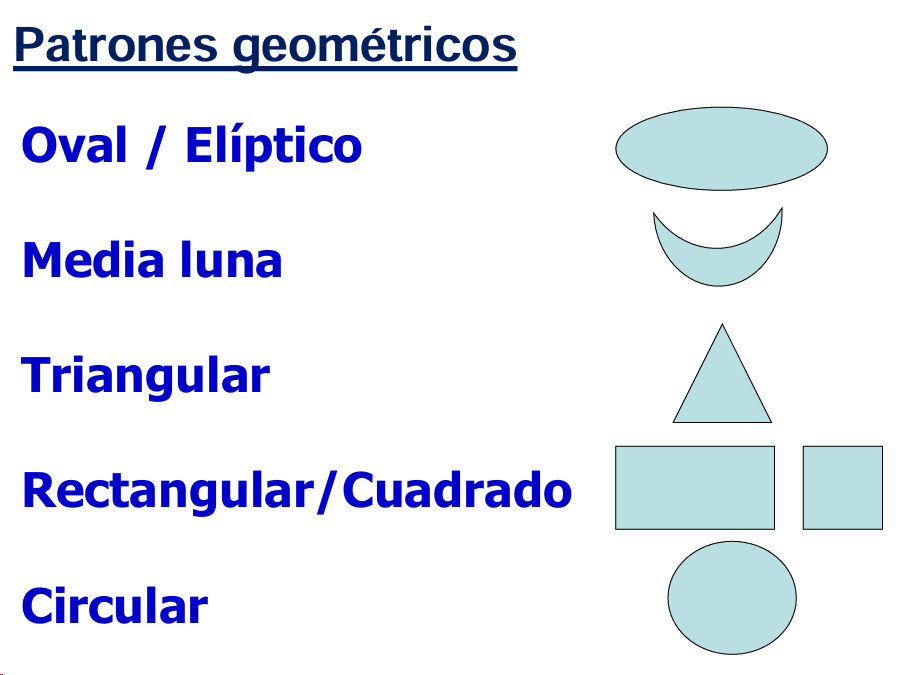 Patrones geométricos

Oval / Elíptico

Media luna

Triangular

Rectangular/Cuadrado

Circular